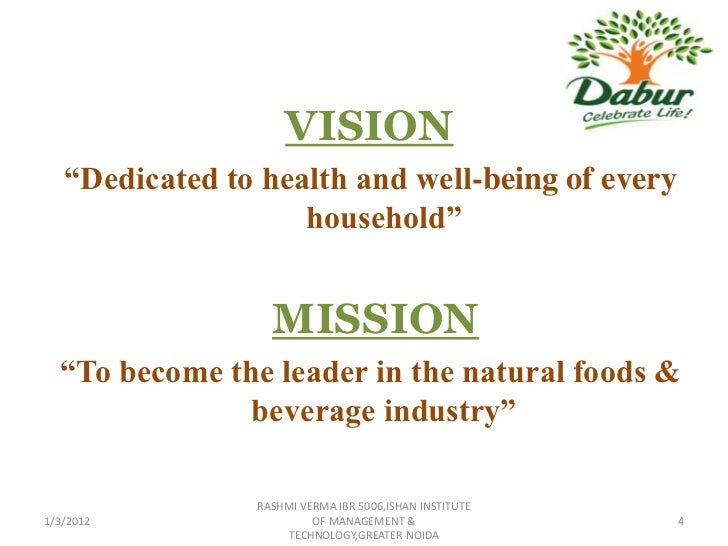 Dabur
Celebrate Life!

VISION

“Dedicated to health and well-being of every household”

MISSION

“To become the leader in the natural foods & beverage industry”

1/3/2012

RASHMI VERMA IBR 5006,ISHAN INSTITUTE OF MANAGEMENT & TECHNOLOGY,GREATER NOIDA

4